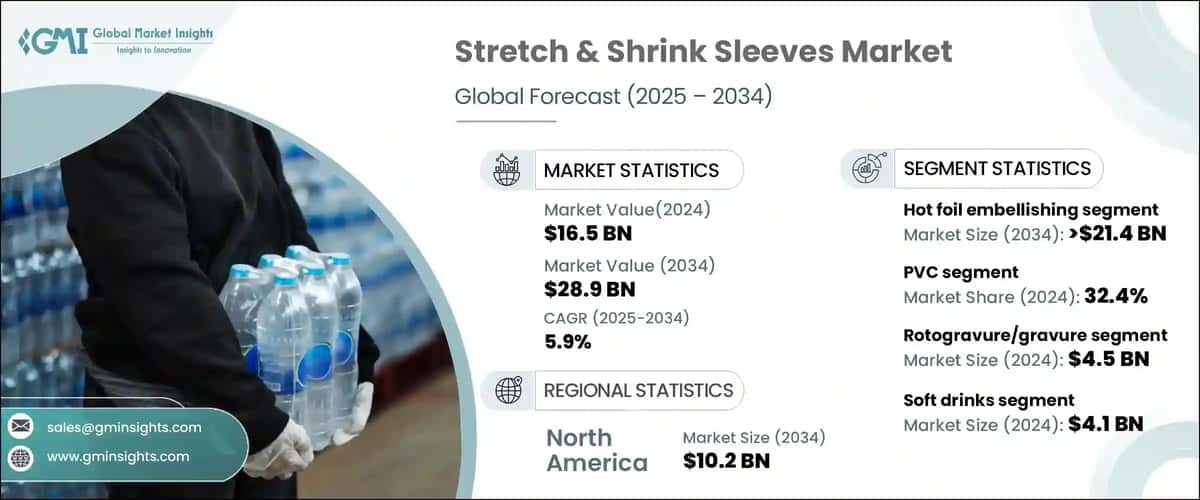 GMI Global Market Insights
Insights to Innovation

Stretch & Shrink Sleeves Market

Global Forecast (2025 – 2034)

MARKET STATISTICS

Market Value(2024)
$16.5 BN

Market Value (2034)
$28.9 BN

CAGR (2025-2034)
5.9%

REGIONAL STATISTICS

North America

Market Size (2034)
$10.2 BN

SEGMENT STATISTICS

Hot foil embellishing segment
Market Size (2034): >$21.4 BN

PVC segment
Market Share (2024): 32.4%

Rotogravure/gravure segment
Market Size (2024): $4.5 BN

Soft drinks segment
Market Size (2024): $4.1 BN

sales@gminsights.com

www.gminsights.com